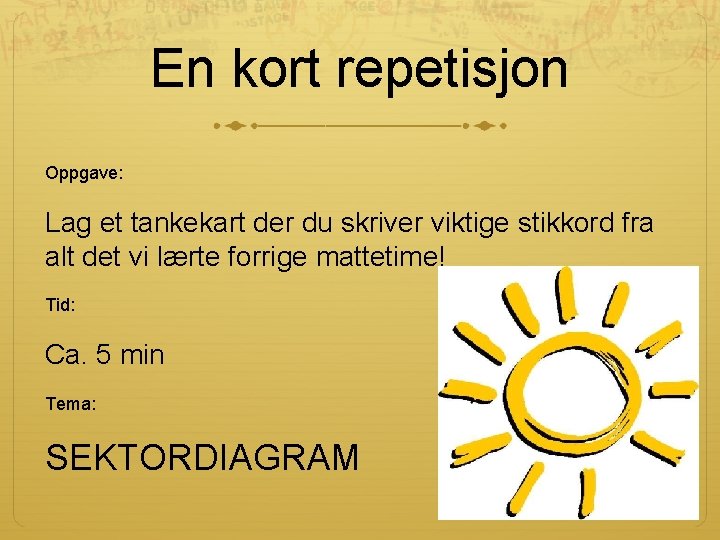 En kort repetisjon

Oppgave:

Lag et tankekart der du skriver viktige stikkord fra alt det vi lærte forrige mattetime!

Tid:

Ca. 5 min

Tema:

SEKTORDIAGRAM